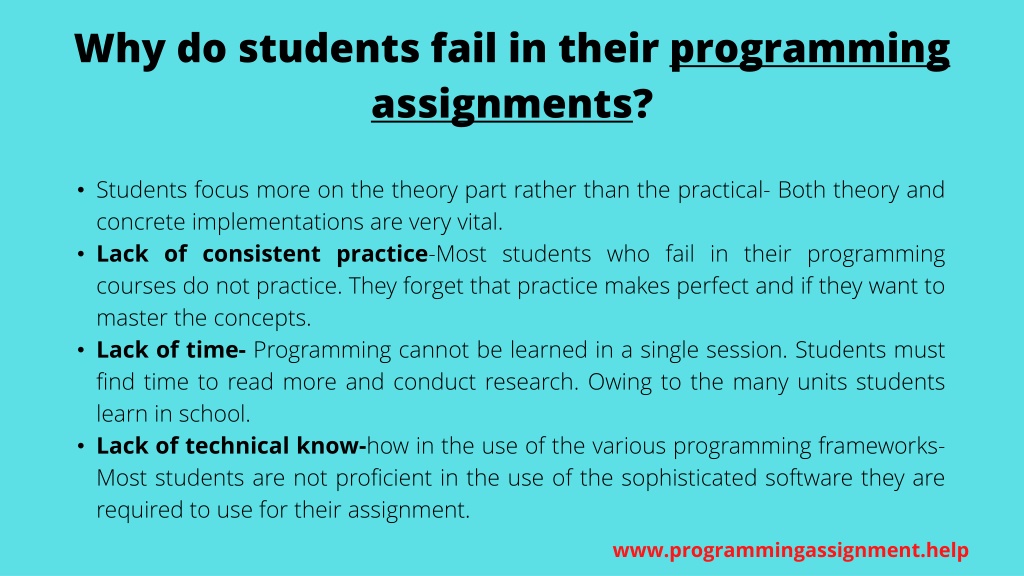 Why do students fail in their programming assignments?

• Students focus more on the theory part rather than the practical- Both theory and concrete implementations are very vital.
• Lack of consistent practice-Most students who fail in their programming courses do not practice. They forget that practice makes perfect and if they want to master the concepts.
• Lack of time- Programming cannot be learned in a single session. Students must find time to read more and conduct research. Owing to the many units students learn in school.
• Lack of technical know-how in the use of the various programming frameworks- Most students are not proficient in the use of the sophisticated software they are required to use for their assignment.

www.programmingassignment.help